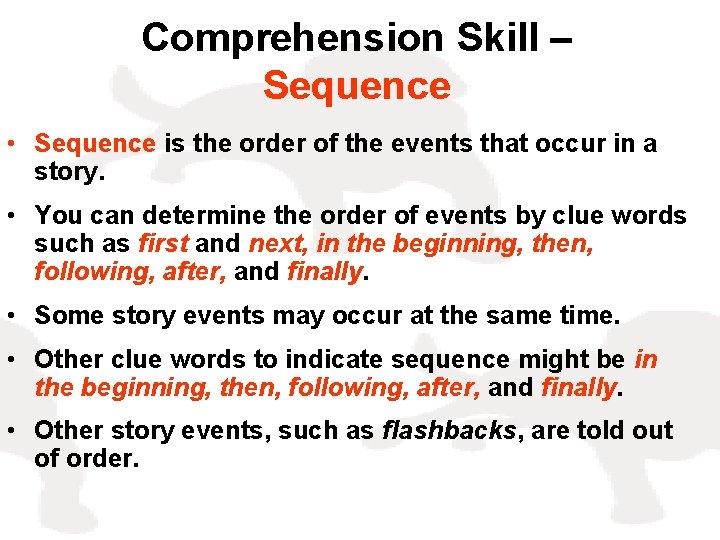 Comprehension Skill – Sequence

• Sequence is the order of the events that occur in a story.

• You can determine the order of events by clue words such as first and next, in the beginning, then, following, after, and finally.

• Some story events may occur at the same time.

• Other clue words to indicate sequence might be in the beginning, then, following, after, and finally.

• Other story events, such as flashbacks, are told out of order.